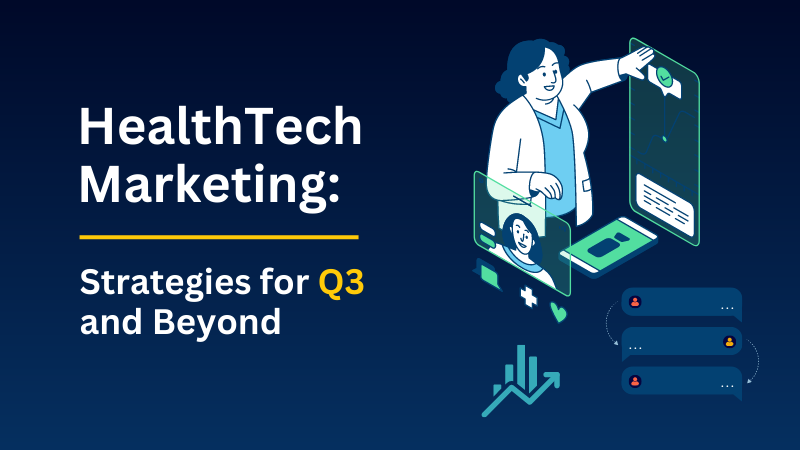 HealthTech Marketing:

Strategies for Q3 and Beyond

...

...

...